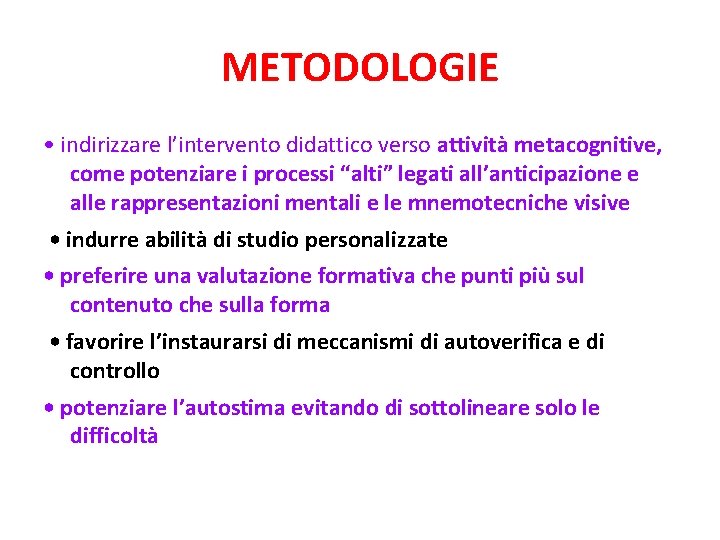 METODOLOGIE

• indirizzare l’intervento didattico verso attività metacognitive, come potenziare i processi “alti” legati all’anticipazione e alle rappresentazioni mentali e le mnemotecniche visive

• indurre abilità di studio personalizzate

• preferire una valutazione formativa che punti più sul contenuto che sulla forma

• favorire l’instaurarsi di meccanismi di autoverifica e di controllo

• potenziare l’autostima evitando di sottolineare solo le difficoltà